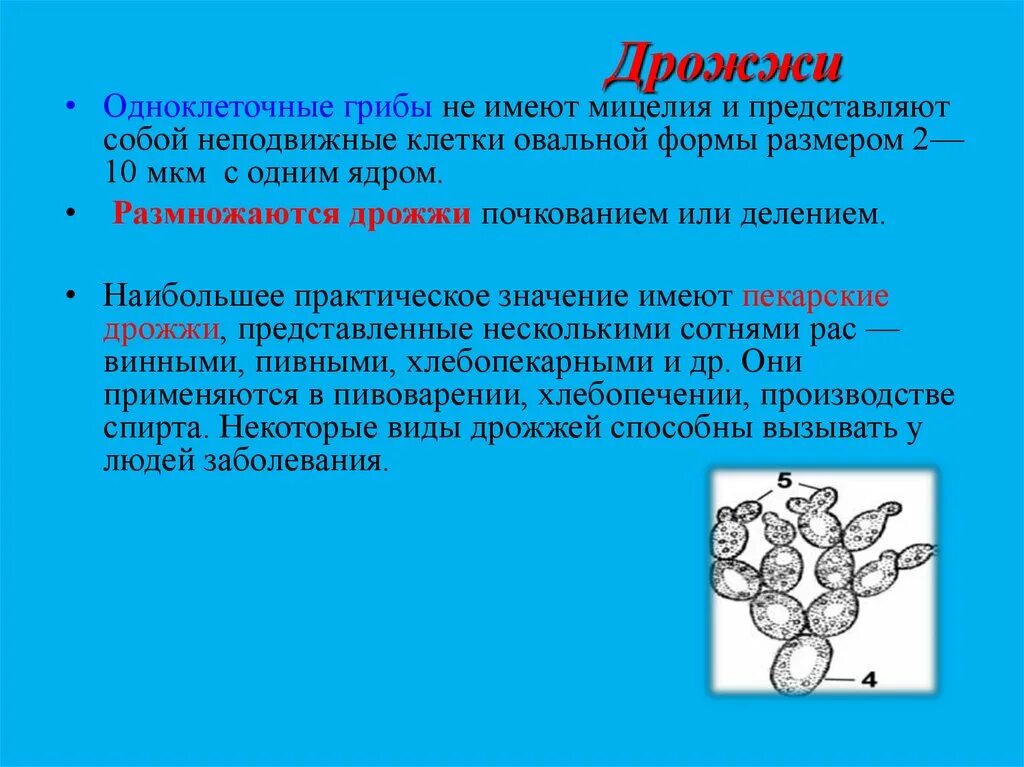 Дрожжи

• Одноклеточные грибы не имеют мицелия и представляют собой неподвижные клетки овальной формы размером 2—10 мкм с одним ядром.

• Размножаются дрожжи почкованием или делением.

• Наибольшее практическое значение имеют пекарские дрожжи, представленные несколькими сотнями рас — винными, пивными, хлебопекарными и др. Они применяются в пивоварении, хлебопечении, производстве спирта. Некоторые виды дрожжей способны вызывать у людей заболевания.

5

4